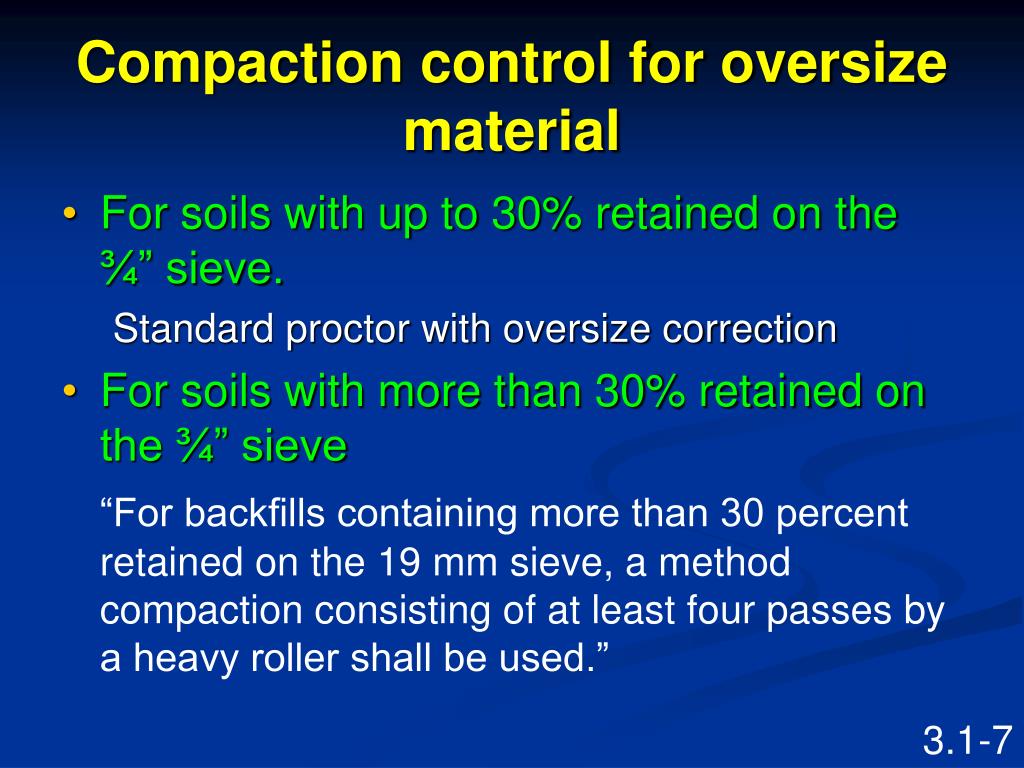 Compaction control for oversize material

• For soils with up to 30% retained on the ¾” sieve.

Standard proctor with oversize correction

• For soils with more than 30% retained on the ¾” sieve

“For backfills containing more than 30 percent retained on the 19 mm sieve, a method compaction consisting of at least four passes by a heavy roller shall be used.”

3.1-7